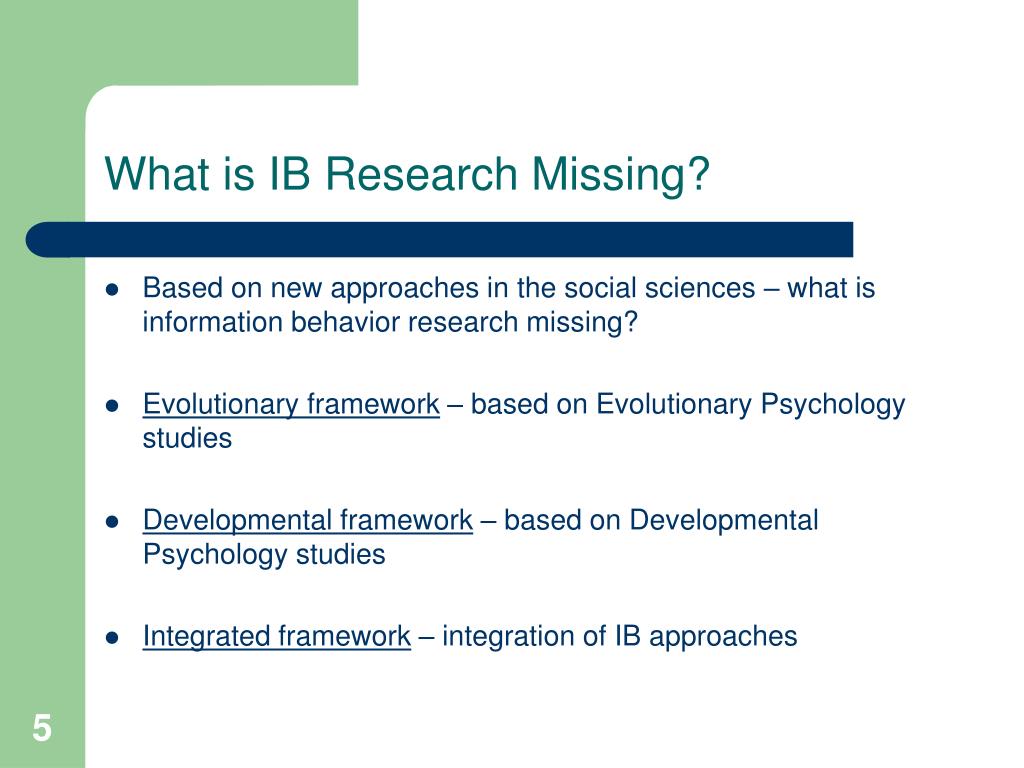 What is IB Research Missing?

- Based on new approaches in the social sciences – what is information behavior research missing?

- Evolutionary framework – based on Evolutionary Psychology studies

- Developmental framework – based on Developmental Psychology studies

- Integrated framework – integration of IB approaches

5